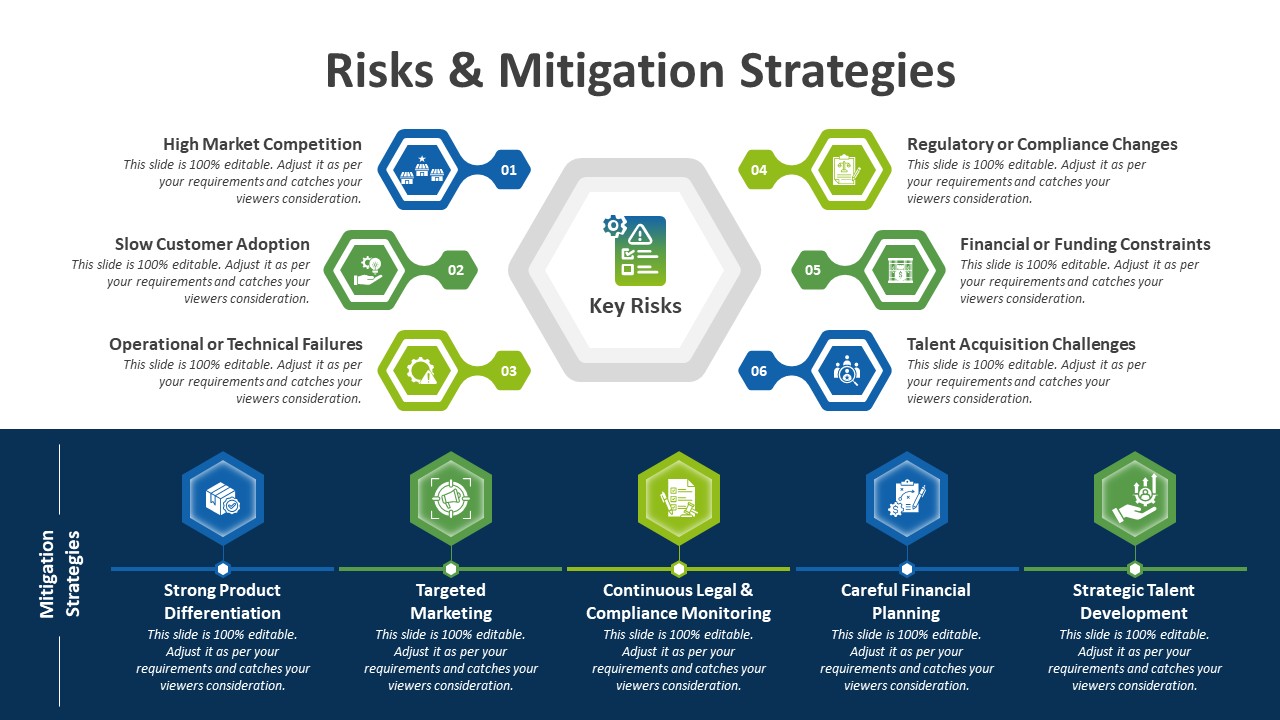 Risks & Mitigation Strategies

High Market Competition
This slide is 100% editable. Adjust it as per your requirements and catches your viewers consideration.

01

Slow Customer Adoption
This slide is 100% editable. Adjust it as per your requirements and catches your viewers consideration.

02

Operational or Technical Failures
This slide is 100% editable. Adjust it as per your requirements and catches your viewers consideration.

03

Key Risks

04

Regulatory or Compliance Changes
This slide is 100% editable. Adjust it as per your requirements and catches your viewers consideration.

05

Financial or Funding Constraints
This slide is 100% editable. Adjust it as per your requirements and catches your viewers consideration.

06

Talent Acquisition Challenges
This slide is 100% editable. Adjust it as per your requirements and catches your viewers consideration.

Mitigation Strategies

Strong Product Differentiation
This slide is 100% editable. Adjust it as per your requirements and catches your viewers consideration.

Targeted Marketing
This slide is 100% editable. Adjust it as per your requirements and catches your viewers consideration.

Continuous Legal & Compliance Monitoring
This slide is 100% editable. Adjust it as per your requirements and catches your viewers consideration.

Careful Financial Planning
This slide is 100% editable. Adjust it as per your requirements and catches your viewers consideration.

Strategic Talent Development
This slide is 100% editable. Adjust it as per your requirements and catches your viewers consideration.